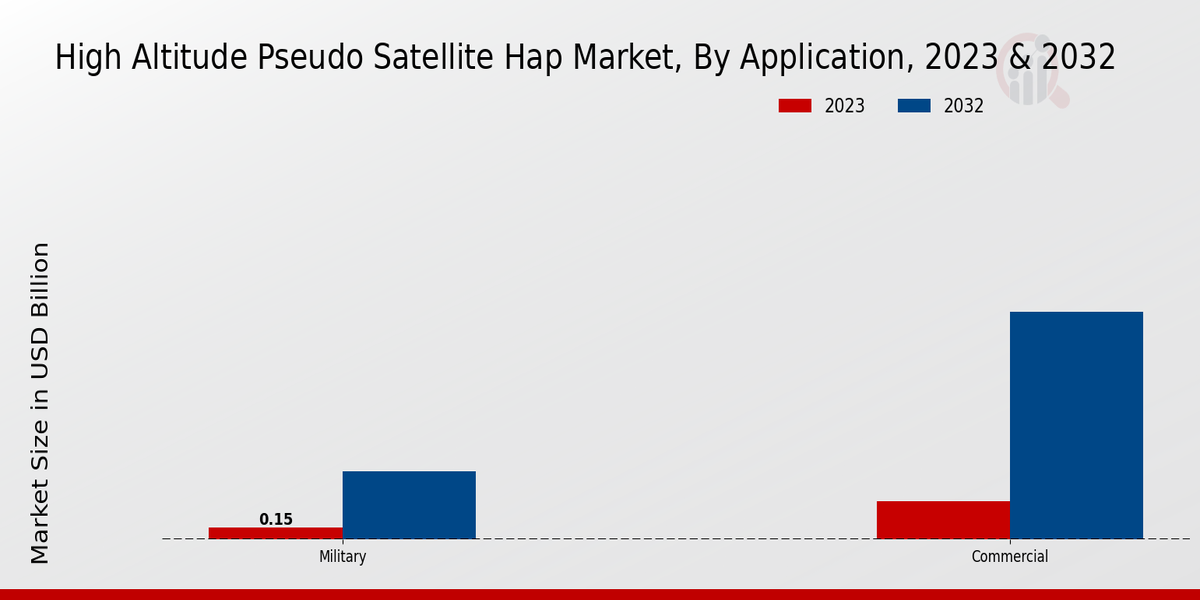 High Altitude Pseudo Satellite Hap Market, By Application, 2023 & 2032

2023
2032

Market Size in USD Billion

0.15

Military

Commercial